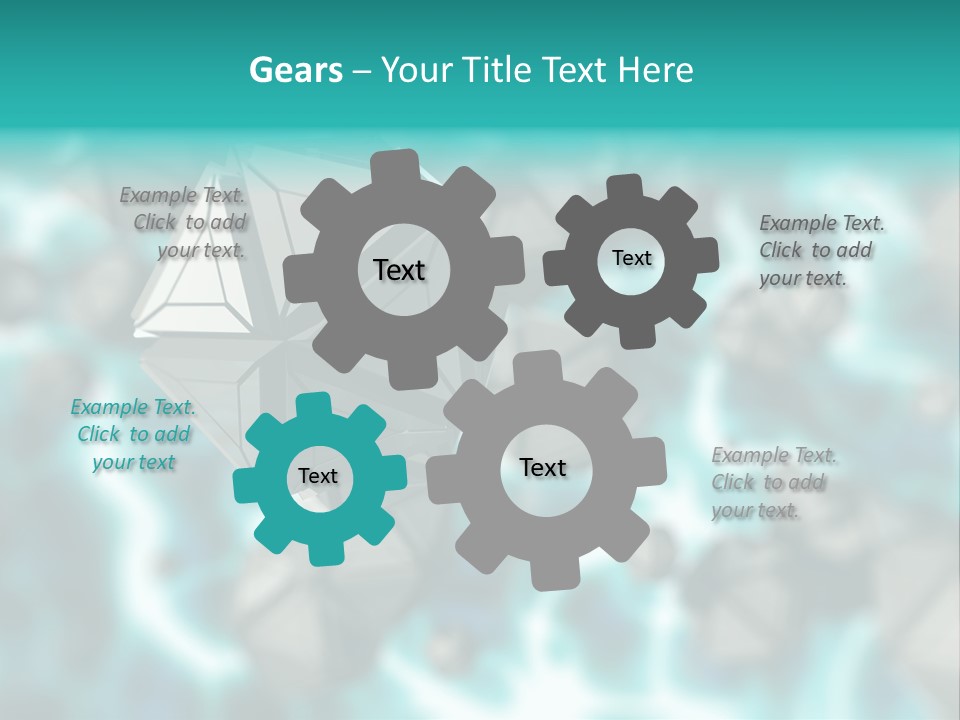 Gears – Your Title Text Here

Example Text. Click to add your text.

Text

Text

Example Text. Click to add your text.

Example Text. Click to add your text

Text

Text

Example Text. Click to add your text.